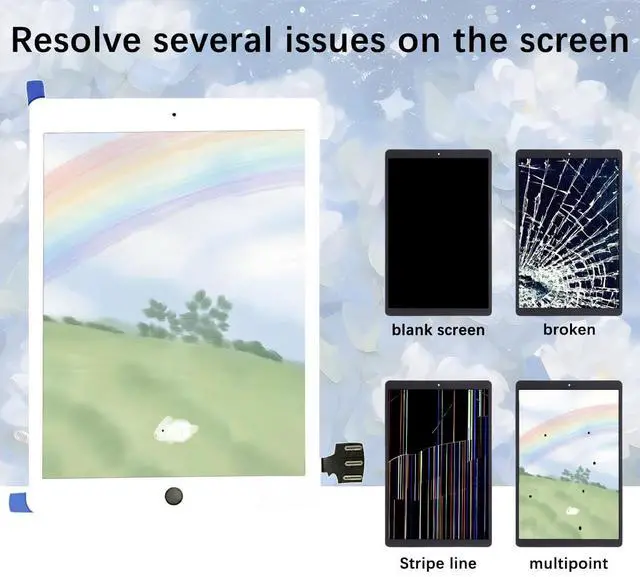 Resolve several issues on the screen

blank screen

broken

Stripe line

multipoint